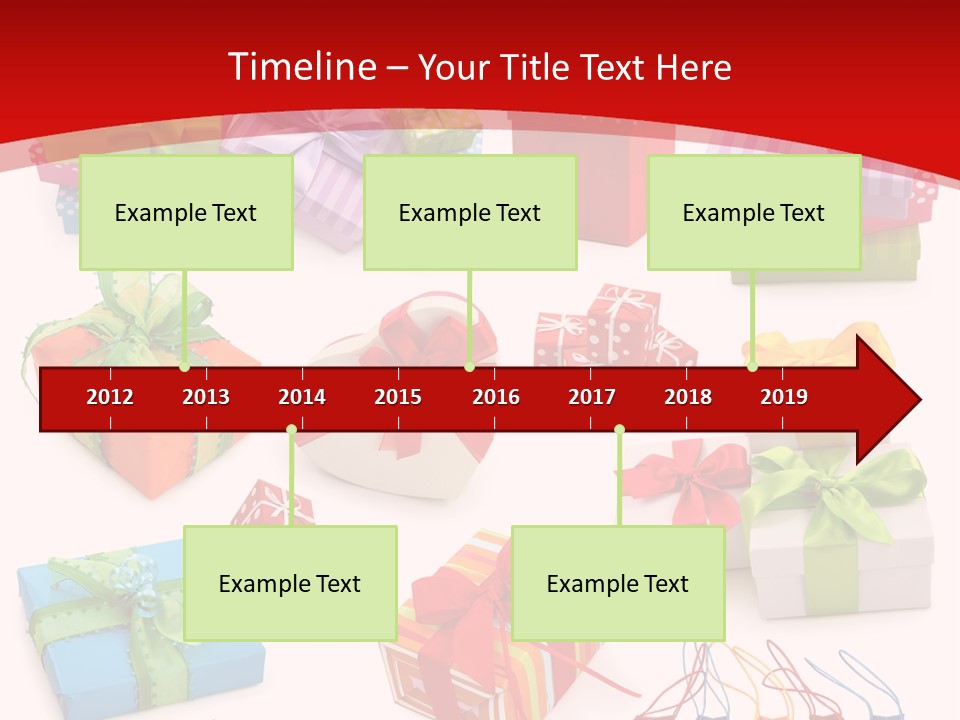 Timeline – Your Title Text Here

Example Text

Example Text

Example Text

2012 2013 2014 2015 2016 2017 2018 2019

Example Text

Example Text